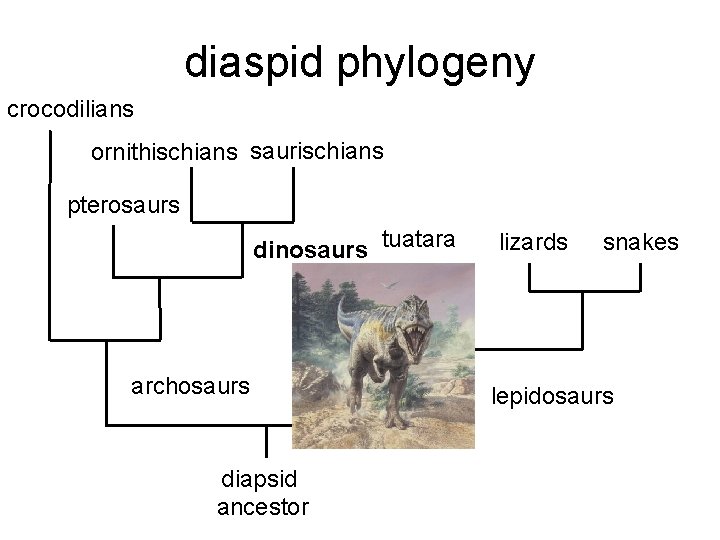 diaspid phylogeny

crocodilians

ornithischians

saurischians

pterosaurs

dinosaurs

tuatara

lizards

snakes

archosaurs

lepidosaurs

diapsid ancestor